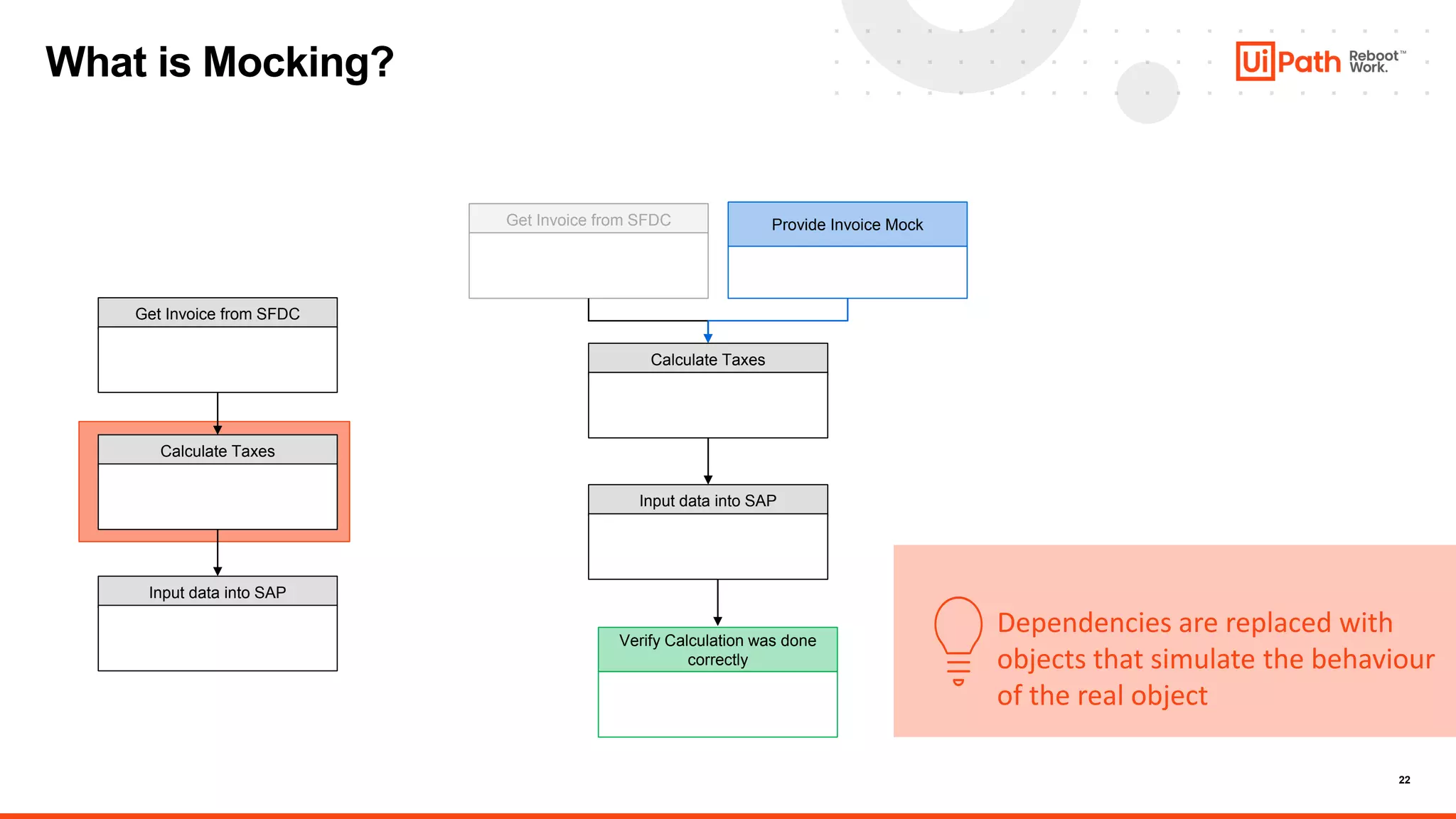 What is Mocking?

UiPath Reboot™ Work.

Get Invoice from SFDC

Calculate Taxes

Input data into SAP

Get Invoice from SFDC

Provide Invoice Mock

Calculate Taxes

Input data into SAP

Verify Calculation was done correctly

Dependencies are replaced with objects that simulate the behaviour of the real object

22